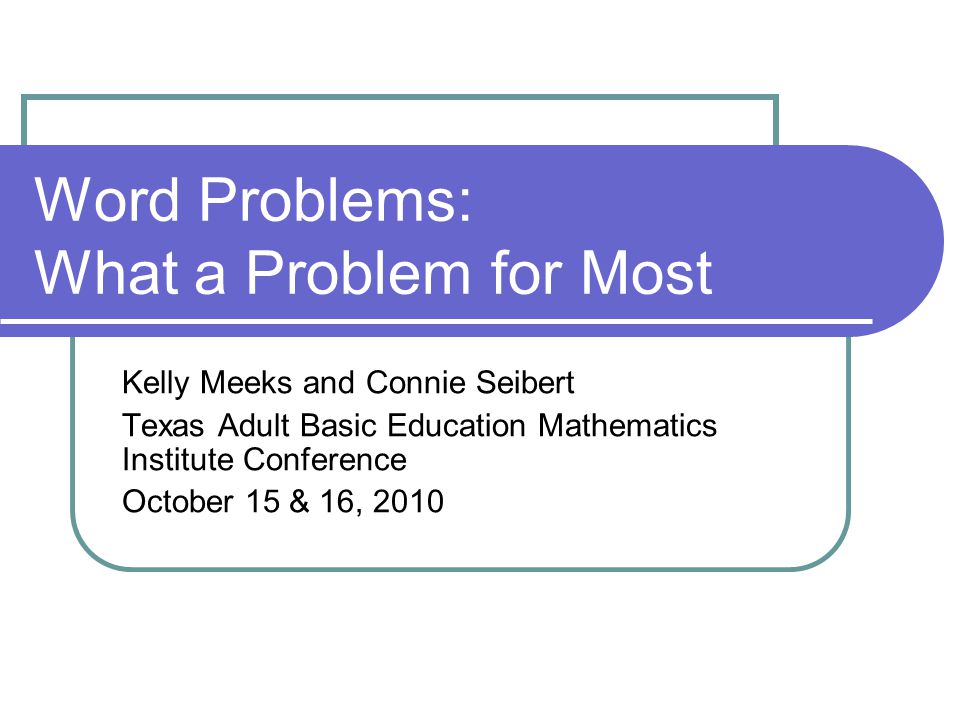 Word Problems:
What a Problem for Most

Kelly Meeks and Connie Seibert

Texas Adult Basic Education Mathematics Institute Conference

October 15 & 16, 2010